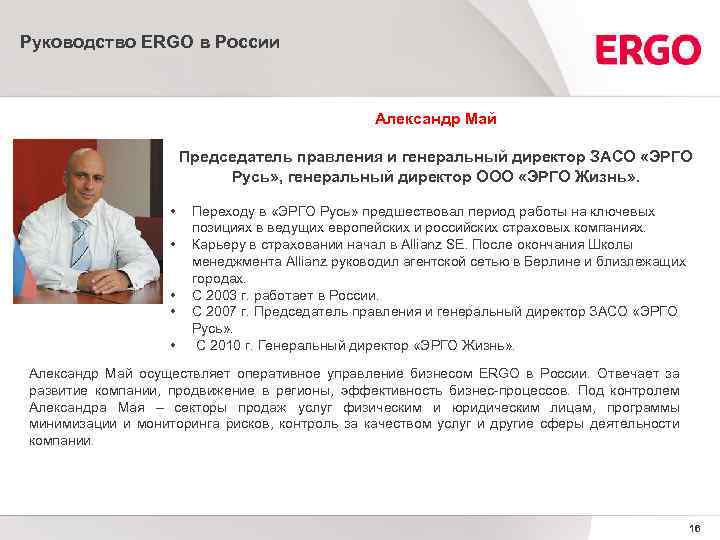 Руководство ERGO в России

ERGO

Александр Май

Председатель правления и генеральный директор ЗАСО «ЭРГО Русь», генеральный директор ООО «ЭРГО Жизнь».

• Переходу в «ЭРГО Русь» предшествовал период работы на ключевых позициях в ведущих европейских и российских страховых компаниях.
• Карьеру в страховании начал в Allianz SE. После окончания Школы менеджмента Allianz руководил агентской сетью в Берлине и близлежащих городах.
• С 2003 г. работает в России.
• С 2007 г. Председатель правления и генеральный директор ЗАСО «ЭРГО Русь».
• С 2010 г. Генеральный директор «ЭРГО Жизнь».

Александр Май осуществляет оперативное управление бизнесом ERGO в России. Отвечает за развитие компании, продвижение в регионы, эффективность бизнес-процессов. Под контролем Александра Мая – секторы продаж услуг физическим и юридическим лицам, программы минимизации и мониторинга рисков, контроль за качеством услуг и другие сферы деятельности компании.

16